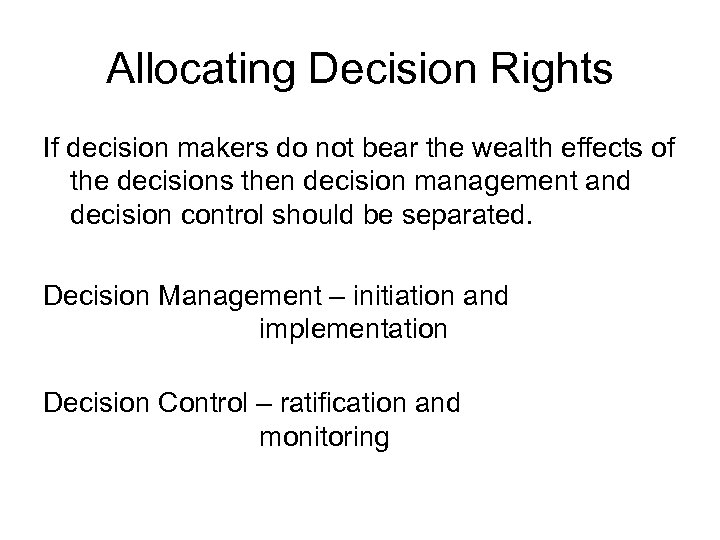 Allocating Decision Rights

If decision makers do not bear the wealth effects of the decisions then decision management and decision control should be separated.

Decision Management – initiation and implementation

Decision Control – ratification and monitoring